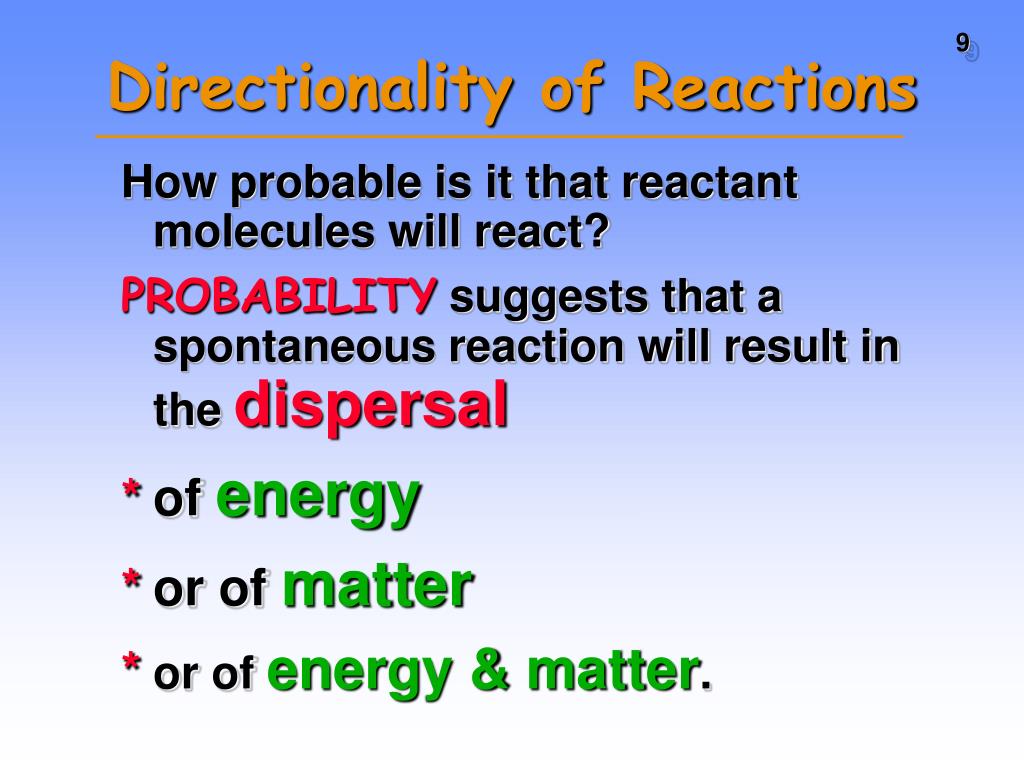 9

Directionality of Reactions

How probable is it that reactant molecules will react?

PROBABILITY suggests that a spontaneous reaction will result in the dispersal

* of energy

* or of matter

* or of energy & matter.